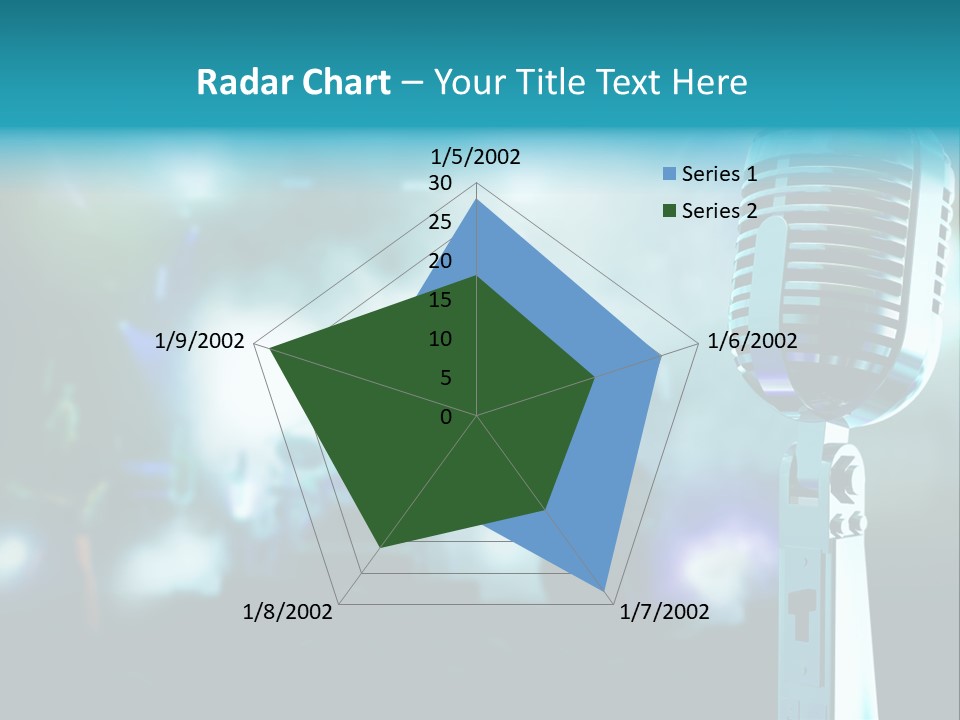 Radar Chart – Your Title Text Here

1/5/2002
30
25
20
15
10
5
0
1/6/2002
1/7/2002
1/8/2002
1/9/2002

Series 1
Series 2